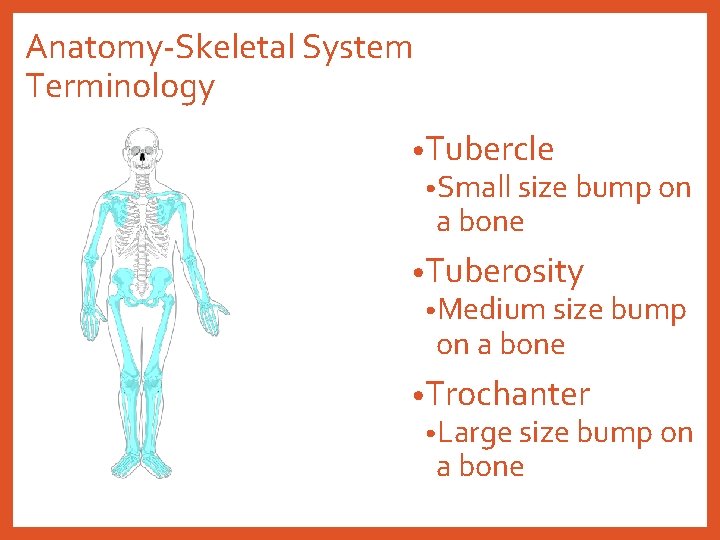 Anatomy-Skeletal System Terminology

•Tubercle
  •Small size bump on a bone
•Tuberosity
  •Medium size bump on a bone
•Trochanter
  •Large size bump on a bone